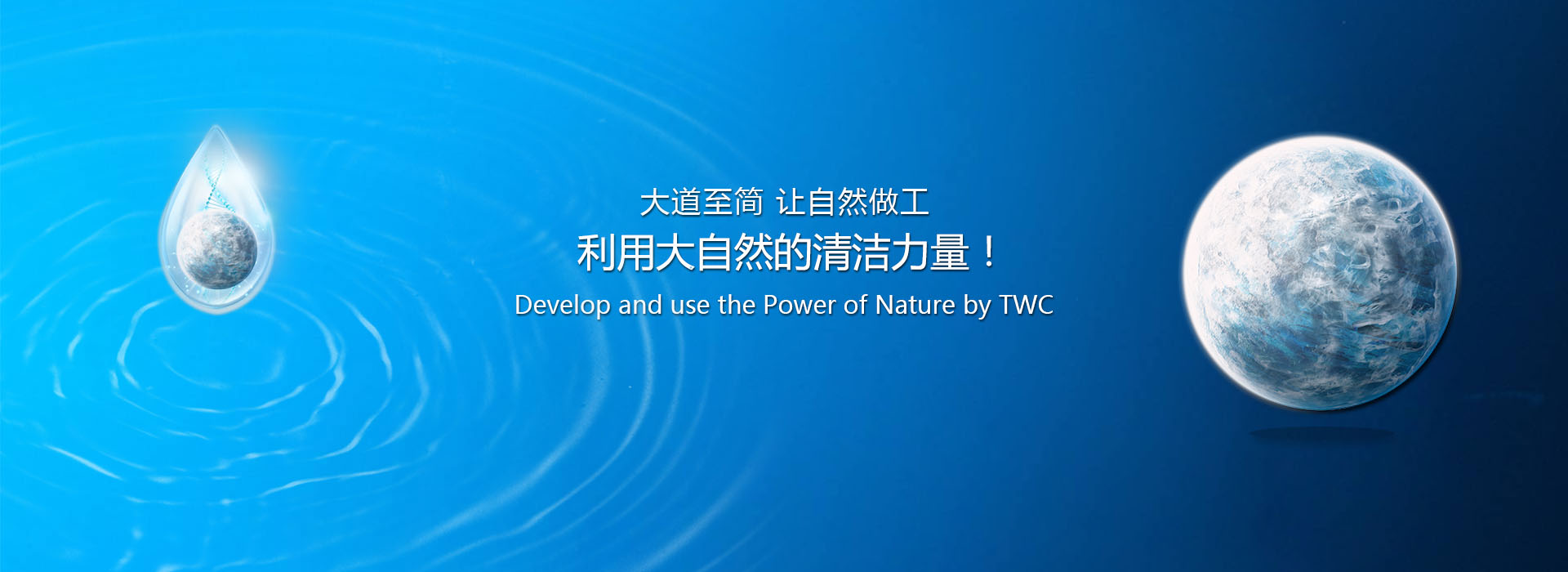 大道至简 让自然做工

利用大自然的清洁力量！

Develop and use the Power of Nature by TWC